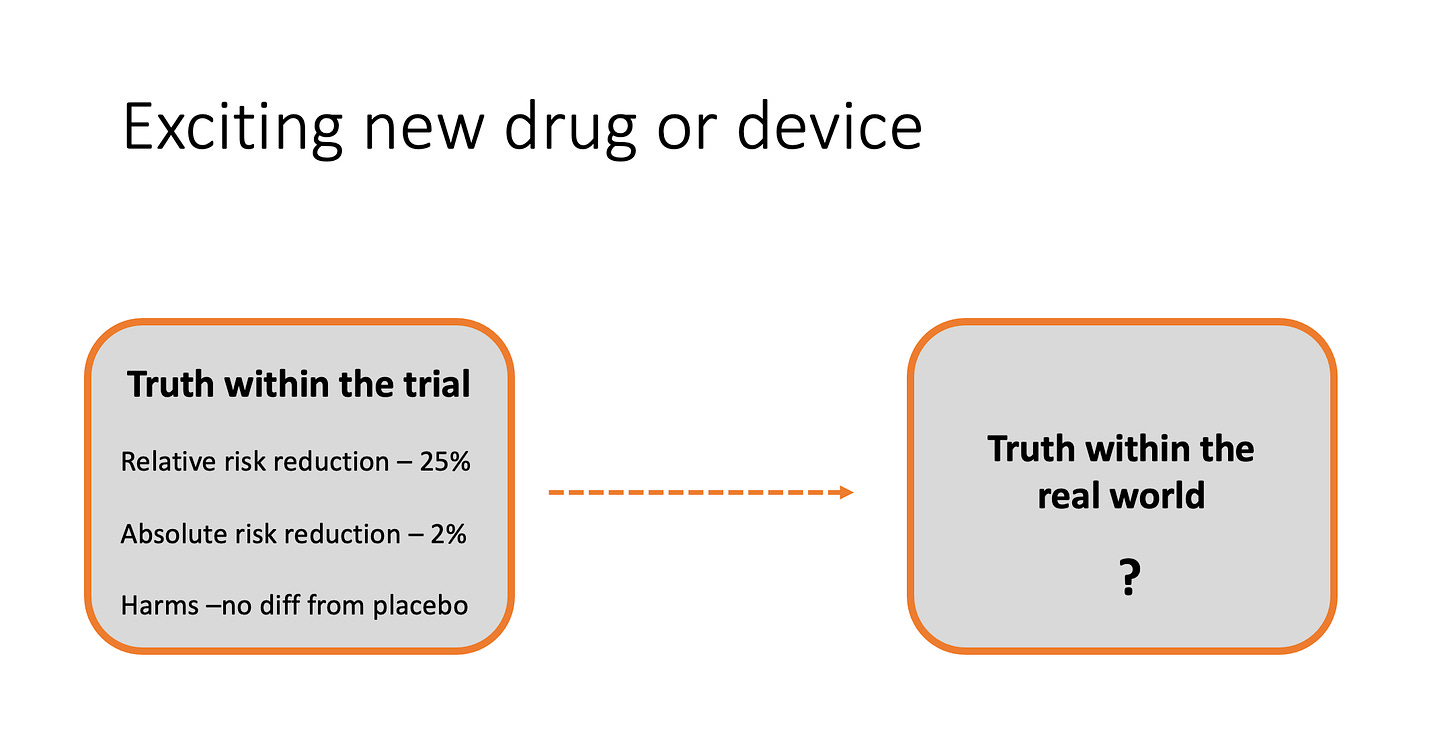 Exciting new drug or device

Truth within the trial

Relative risk reduction – 25%

Absolute risk reduction – 2%

Harms –no diff from placebo

Truth within the real world

?